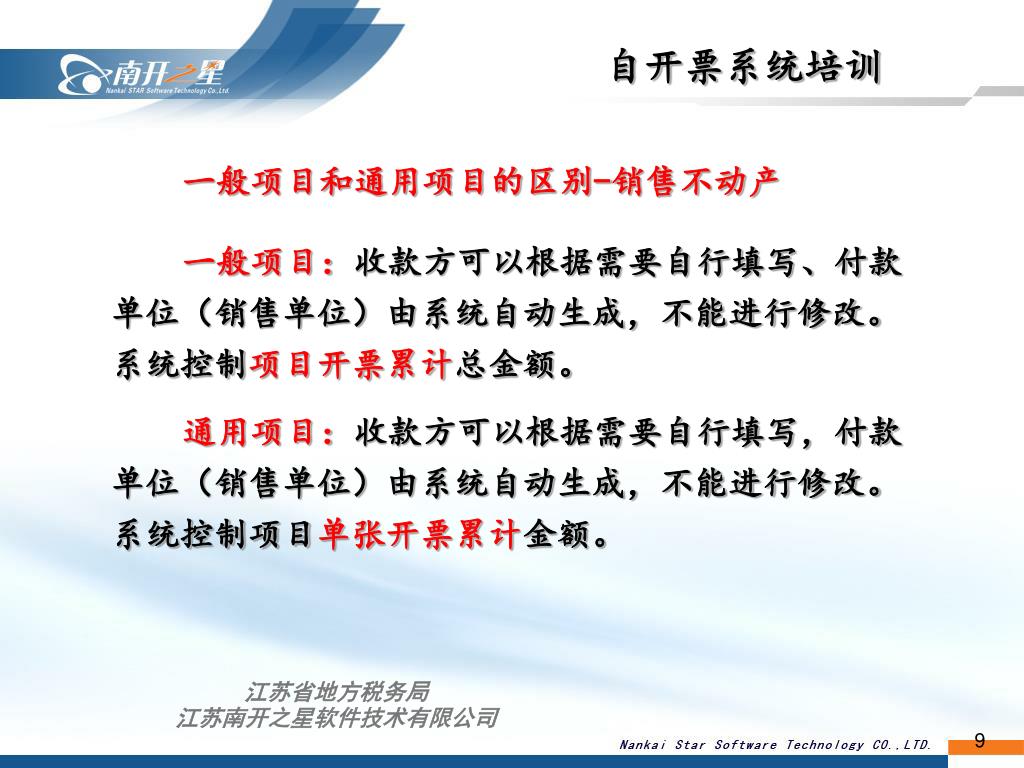 南开之星
Nankai STAR Software Technology Co.,Ltd.

自开票系统培训

一般项目和通用项目的区别-销售不动产

一般项目：收款方可以根据需要自行填写、付款单位（销售单位）由系统自动生成，不能进行修改。系统控制项目开票累计总金额。

通用项目：收款方可以根据需要自行填写，付款单位（销售单位）由系统自动生成，不能进行修改。系统控制项目单张开票累计金额。

江苏省地方税务局
江苏南开之星软件技术有限公司

Nankai Star Software Technology CO.,LTD.

9